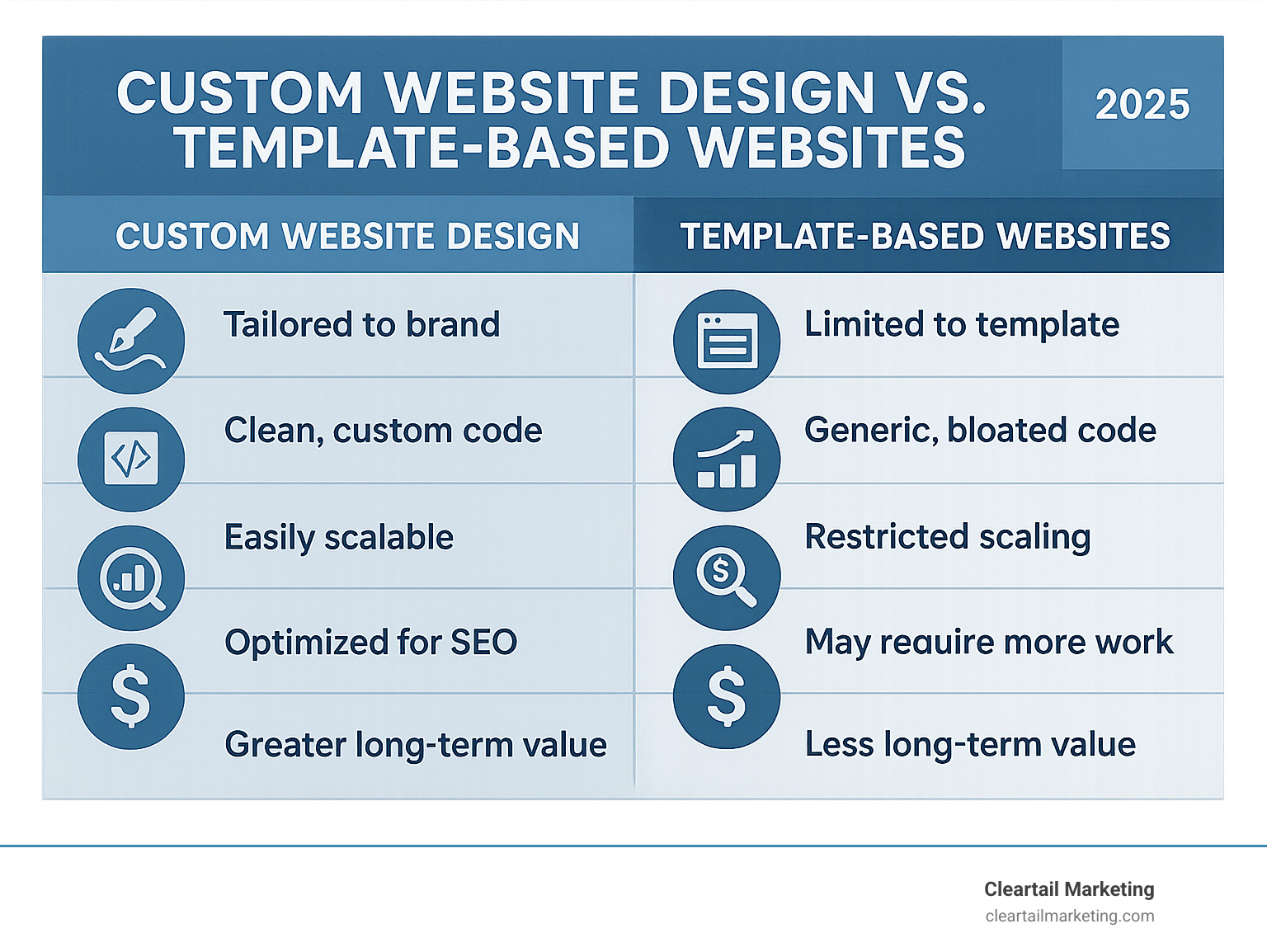 CUSTOM WEBSITE DESIGN VS. TEMPLATE-BASED WEBSITES

2025

| CUSTOM WEBSITE DESIGN | TEMPLATE-BASED WEBSITES |
|---|---|
| Tailored to brand | Limited to template |
| Clean, custom code | Generic, bloated code |
| Easily scalable | Restricted scaling |
| Optimized for SEO | May reauire more work |
| Greater long-term value | Less long-term value |

Cleartail Marketing
cleartailmarketing.com